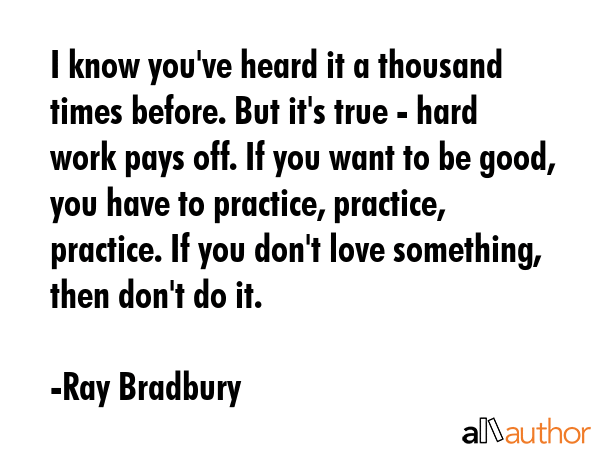 I know you've heard it a thousand times before. But it's true - hard work pays off. If you want to be good, you have to practice, practice, practice. If you don't love something, then don't do it.

-Ray Bradbury

allauthor